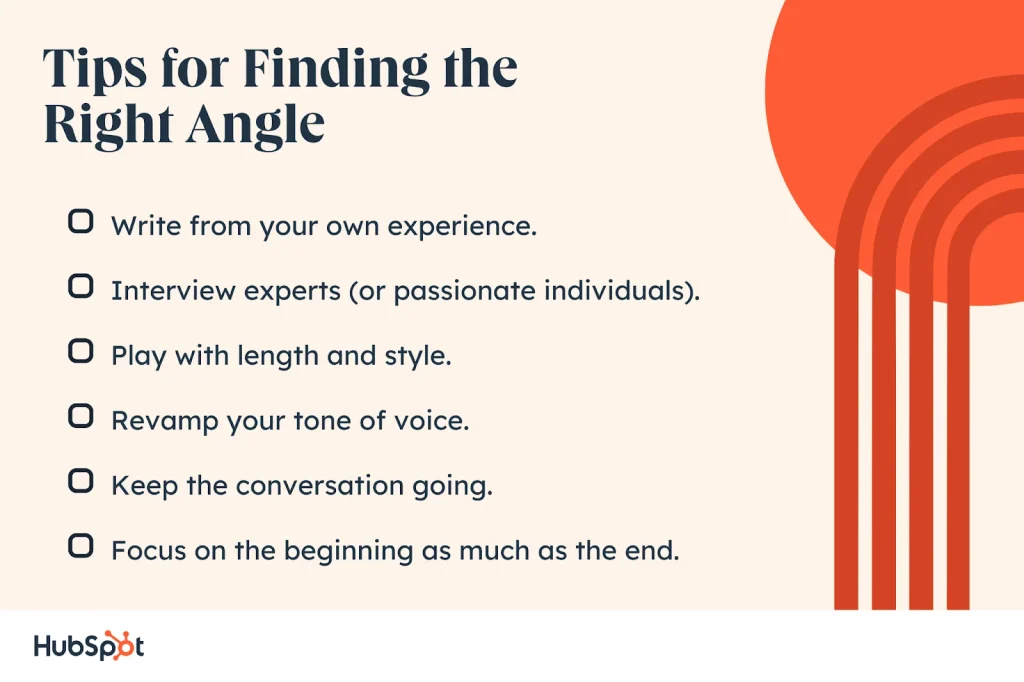 Tips for Finding the Right Angle

Write from your own experience.

Interview experts (or passionate individuals).

Play with length and style.

Revamp your tone of voice.

Keep the conversation going.

Focus on the beginning as much as the end.

HubSpot